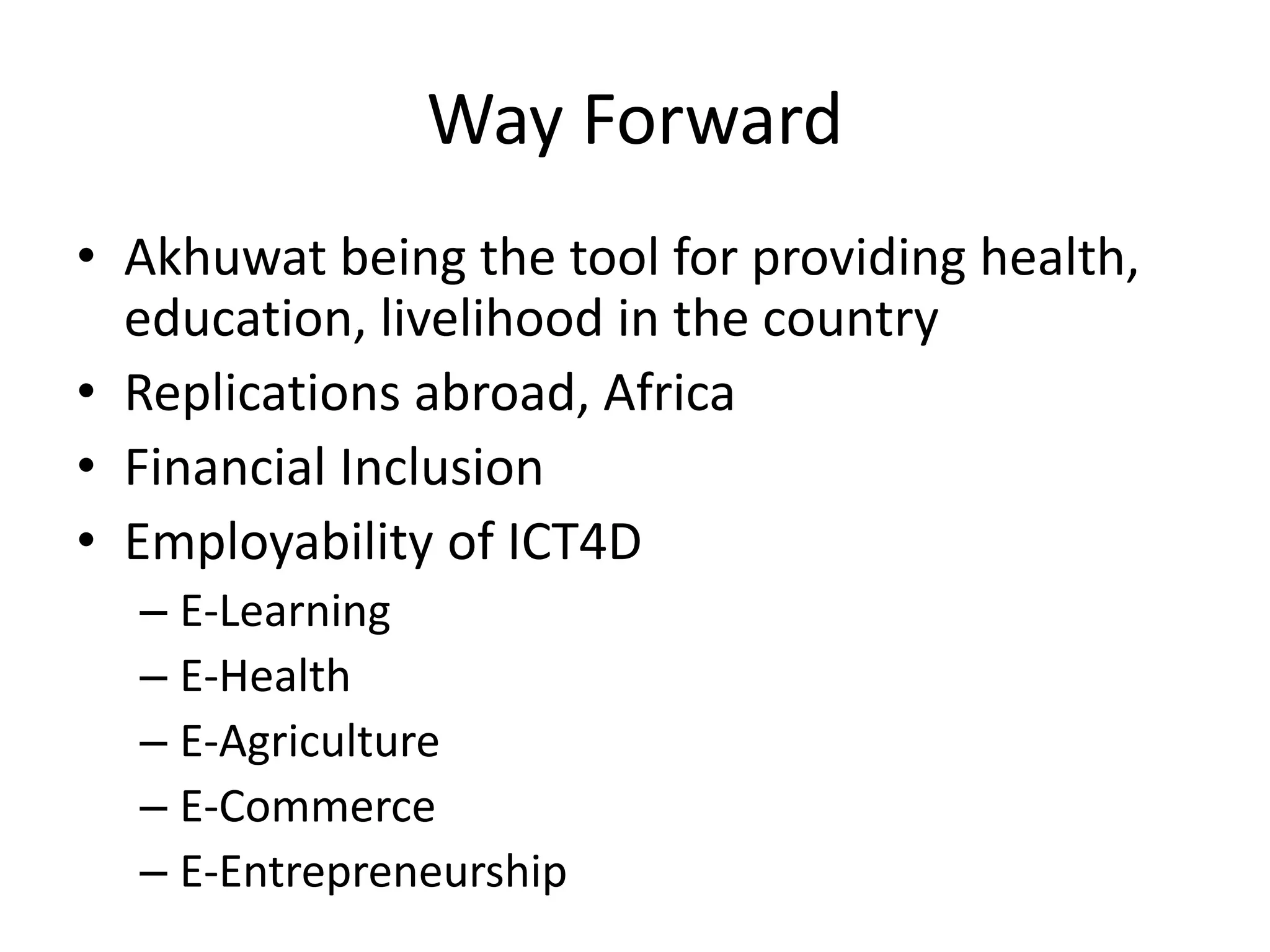 Way Forward

• Akhuwat being the tool for providing health, education, livelihood in the country
• Replications abroad, Africa
• Financial Inclusion
• Employability of ICT4D
  – E-Learning
  – E-Health
  – E-Agriculture
  – E-Commerce
  – E-Entrepreneurship